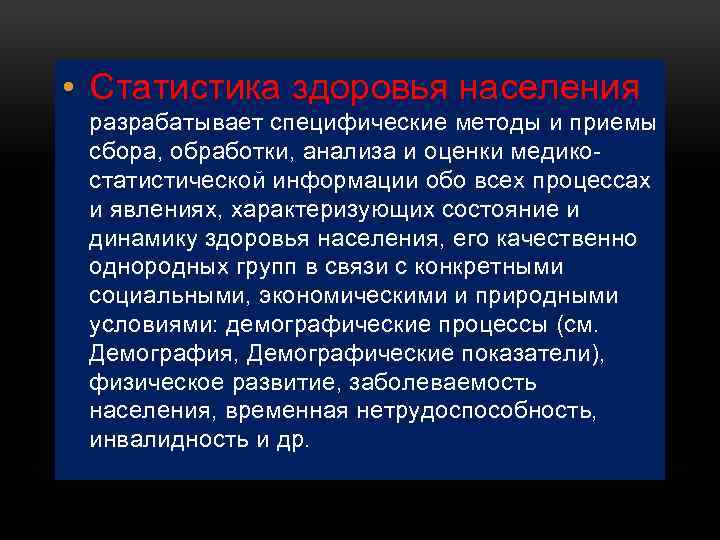 • Статистика здоровья населения разрабатывает специфические методы и приемы сбора, обработки, анализа и оценки медико-статистической информации обо всех процессах и явлениях, характеризующих состояние и динамику здоровья населения, его качественно однородных групп в связи с конкретными социальными, экономическими и природными условиями: демографические процессы (см. Демография, Демографические показатели), физическое развитие, заболеваемость населения, временная нетрудоспособность, инвалидность и др.